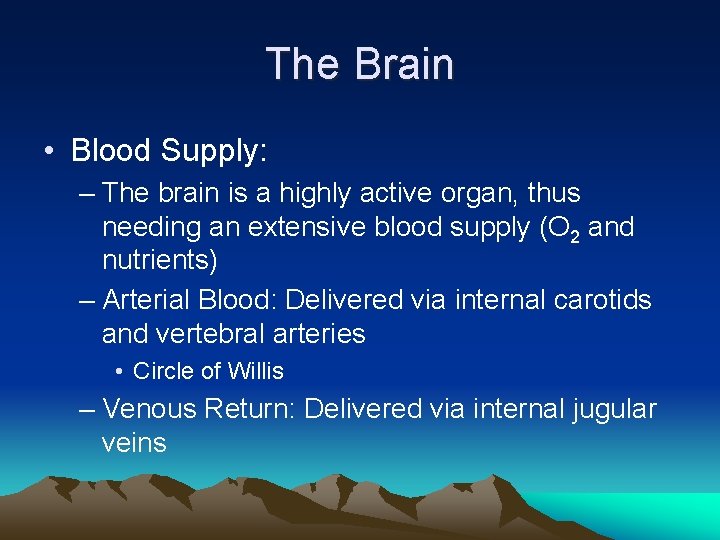 The Brain

• Blood Supply:

– The brain is a highly active organ, thus needing an extensive blood supply ($O_2$ and nutrients)

– Arterial Blood: Delivered via internal carotids and vertebral arteries

• Circle of Willis

– Venous Return: Delivered via internal jugular veins